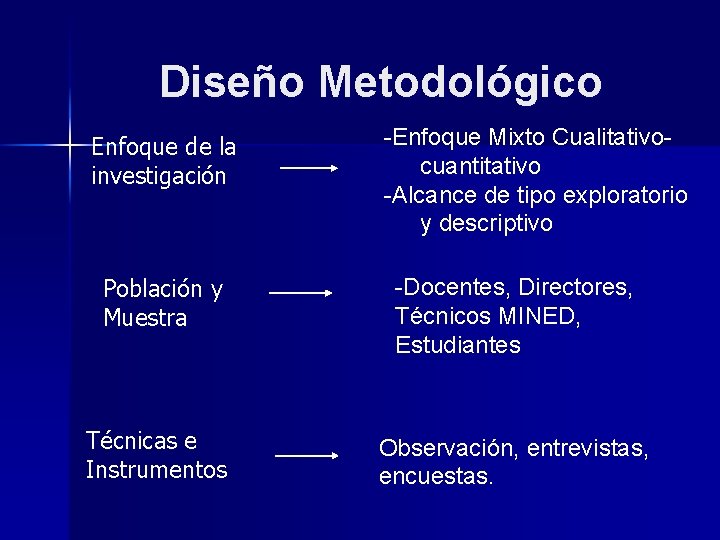 Diseño Metodológico

Enfoque de la investigación

-Enfoque Mixto Cualitativo-cuantitativo
-Alcance de tipo exploratorio y descriptivo

Población y Muestra

-Docentes, Directores, Técnicos MINED, Estudiantes

Técnicas e Instrumentos

Observación, entrevistas, encuestas.